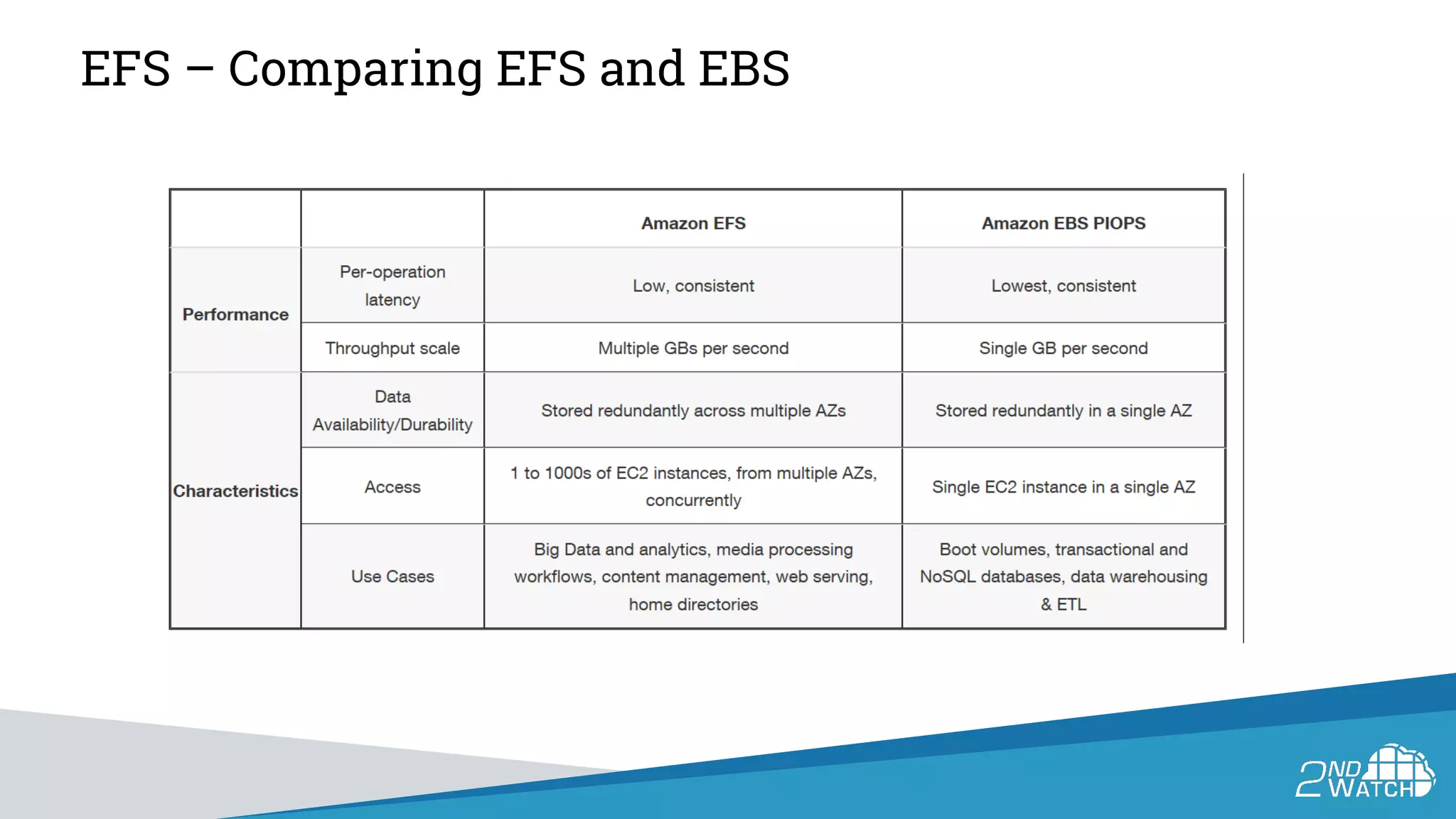 EFS – Comparing EFS and EBS

| | | Amazon EFS | Amazon EBS PIOPS |
|---|---|---|---|
| Performance | Per-operation latency | Low, consistent | Lowest, consistent |
| | Throughput scale | Multiple GBs per second | Single GB per second |
| Characteristics | Data Availability/Durability | Stored redundantly across multiple AZs | Stored redundantly in a single AZ |
| | Access | 1 to 1000s of EC2 instances, from multiple AZs, concurrently | Single EC2 instance in a single AZ |
| | Use Cases | Big Data and analytics, media processing workflows, content management, web serving, home directories | Boot volumes, transactional and NoSQL databases, data warehousing & ETL |

2ND WATCH